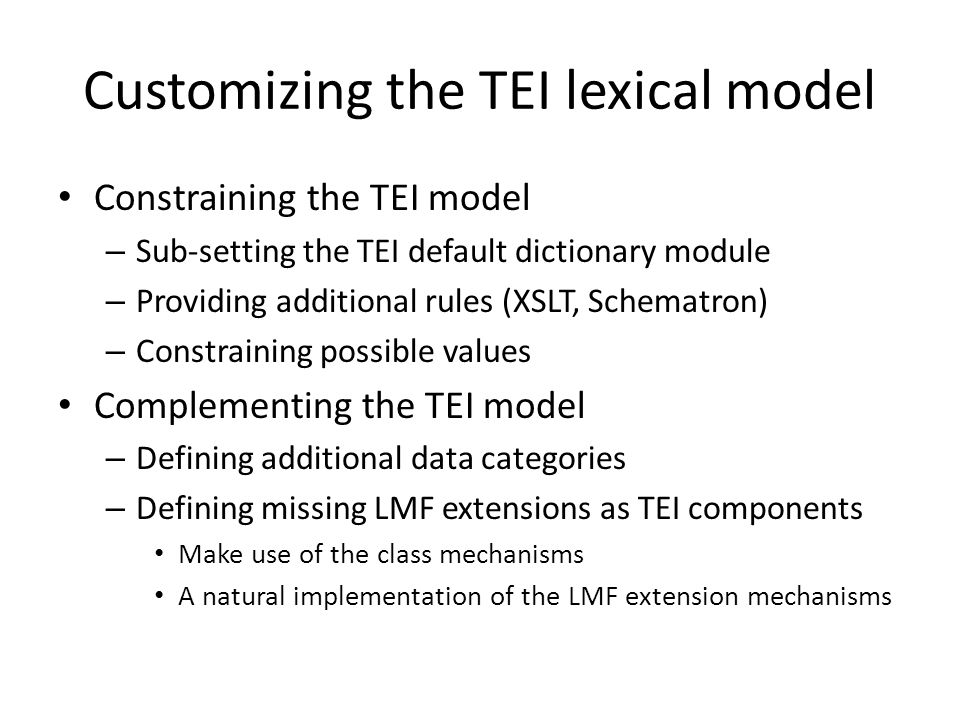 Customizing the TEI lexical model

• Constraining the TEI model
– Sub-setting the TEI default dictionary module
– Providing additional rules (XSLT, Schematron)
– Constraining possible values

• Complementing the TEI model
– Defining additional data categories
– Defining missing LMF extensions as TEI components
• Make use of the class mechanisms
• A natural implementation of the LMF extension mechanisms